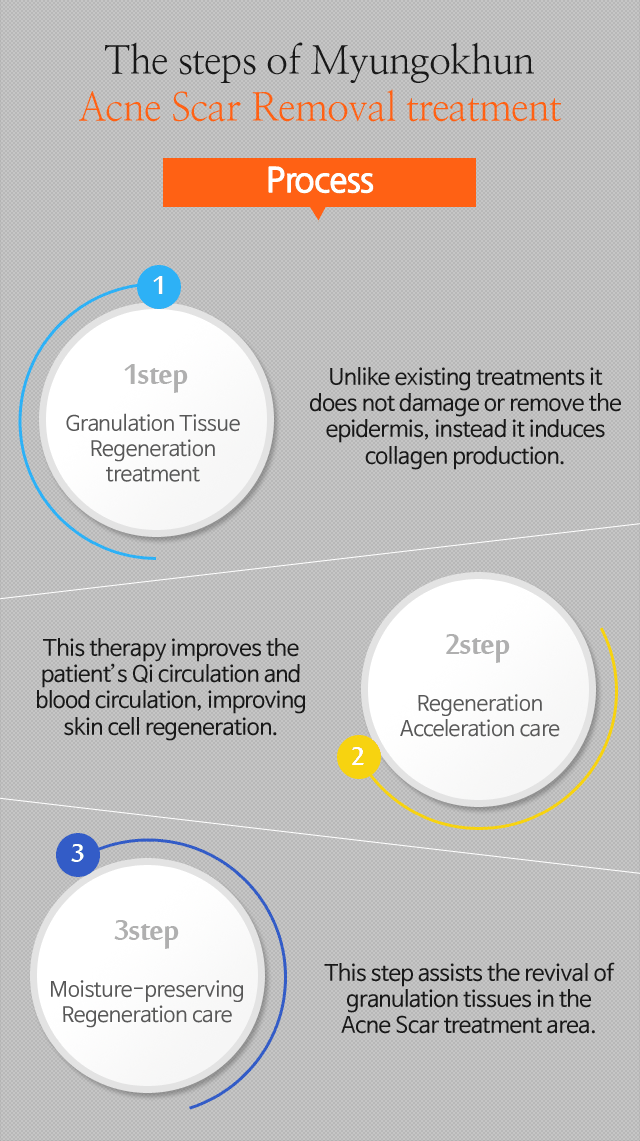 The steps of Myungokhun
Acne Scar Removal treatment

Process

1

1step

Granulation Tissue Regeneration treatment

Unlike existing treatments it does not damage or remove the epidermis, instead it induces collagen production.

This therapy improves the patient's Qi circulation and blood circulation, improving skin cell regeneration.

2step

Regeneration Acceleration care

2

3

3step

Moisture-preserving Regeneration care

This step assists the revival of granulation tissues in the Acne Scar treatment area.